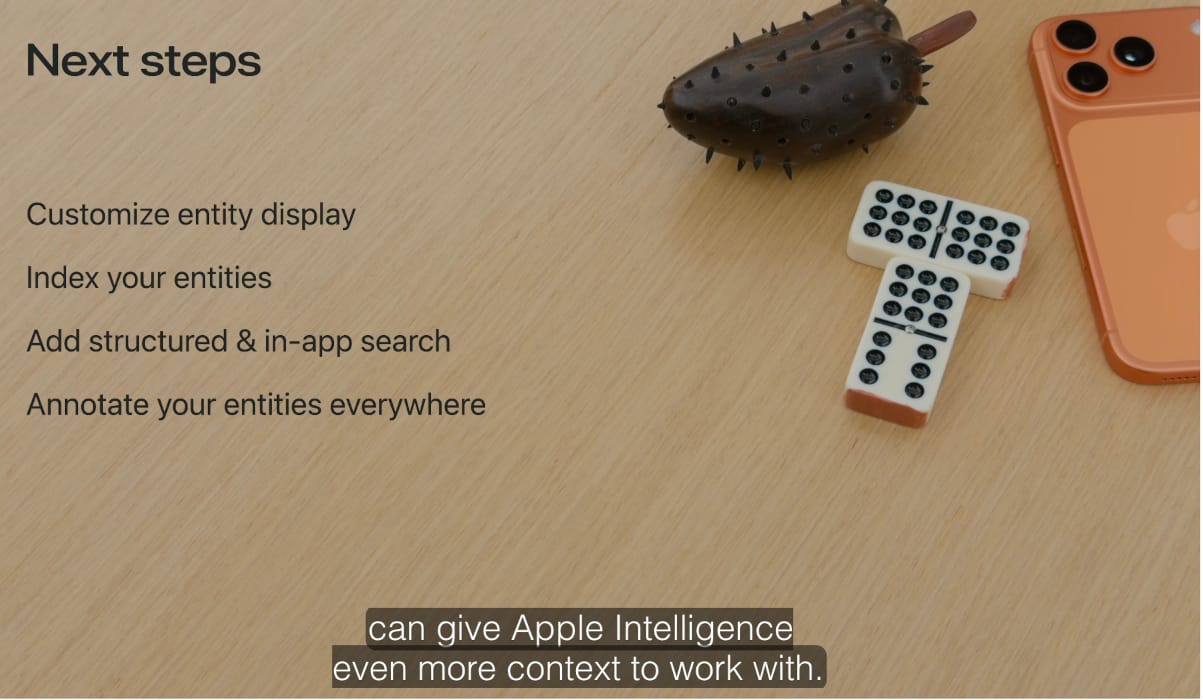 Next steps

Customize entity display

Index your entities

Add structured & in-app search

Annotate your entities everywhere

can give Apple Intelligence
even more context to work with.